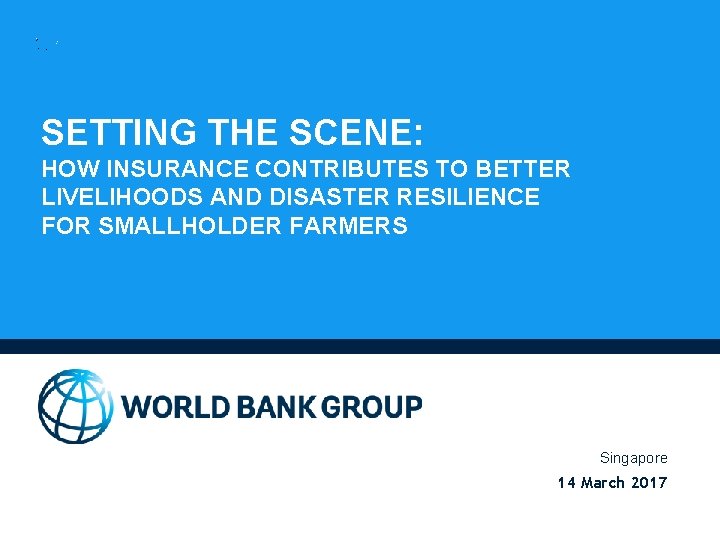 SETTING THE SCENE:
HOW INSURANCE CONTRIBUTES TO BETTER LIVELIHOODS AND DISASTER RESILIENCE FOR SMALLHOLDER FARMERS

WORLD BANK GROUP

Singapore
14 March 2017